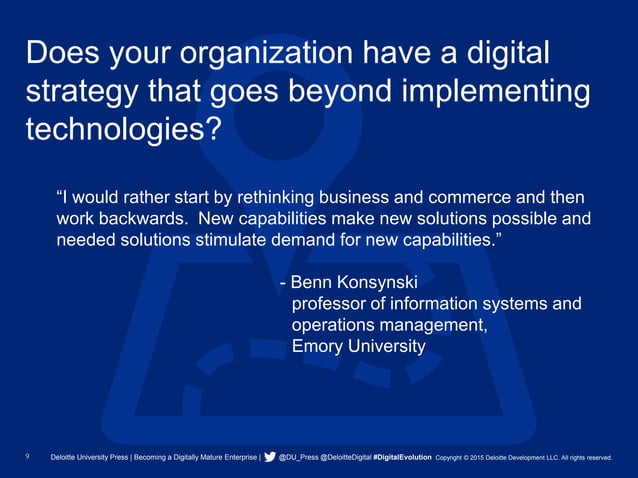 Does your organization have a digital strategy that goes beyond implementing technologies?

“I would rather start by rethinking business and commerce and then work backwards.  New capabilities make new solutions possible and needed solutions stimulate demand for new capabilities.”

- Benn Konsynski
professor of information systems and operations management,
Emory University

9   Deloitte University Press | Becoming a Digitally Mature Enterprise | @DU_Press @DeloitteDigital #DigitalEvolution   Copyright © 2015 Deloitte Development LLC. All rights reserved.